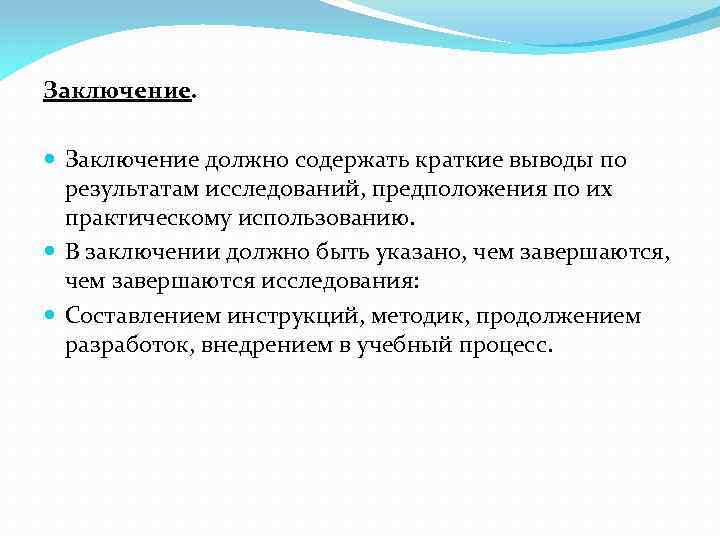 Заключение.

Заключение должно содержать краткие выводы по результатам исследований, предположения по их практическому использованию.

В заключении должно быть указано, чем завершаются, чем завершаются исследования:

Составлением инструкций, методик, продолжением разработок, внедрением в учебный процесс.